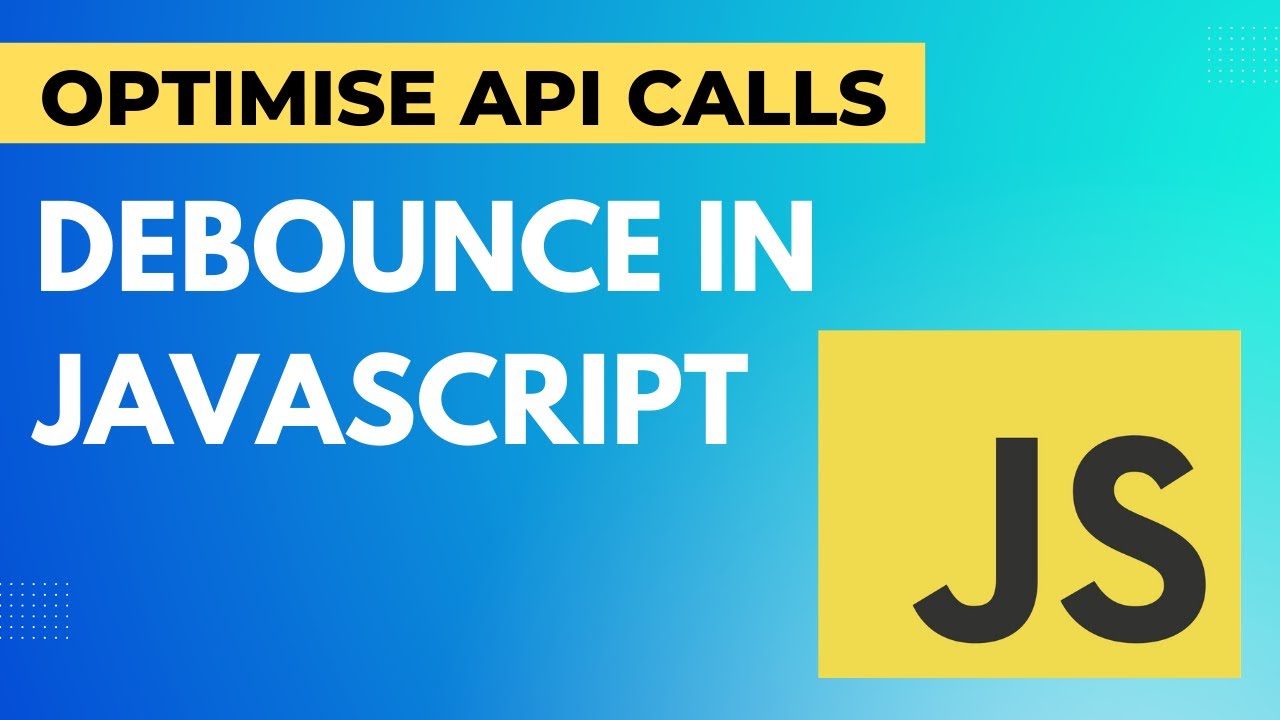 OPTIMISE API CALLS

DEBOUNCE IN JAVASCRIPT

JS